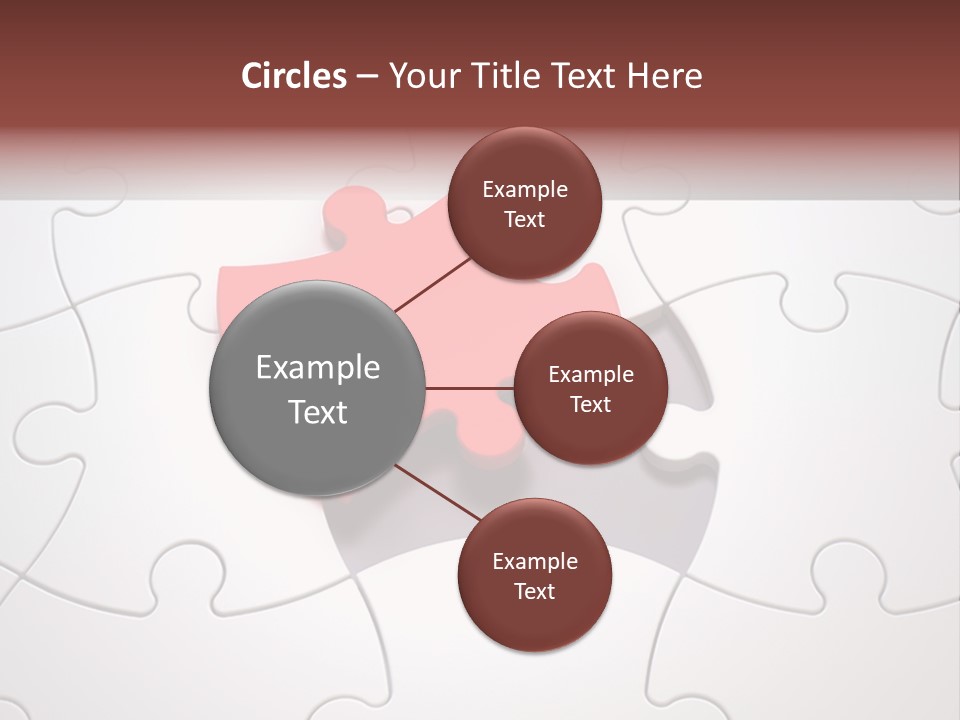 Circles – Your Title Text Here

Example Text

Example Text

Example Text

Example Text